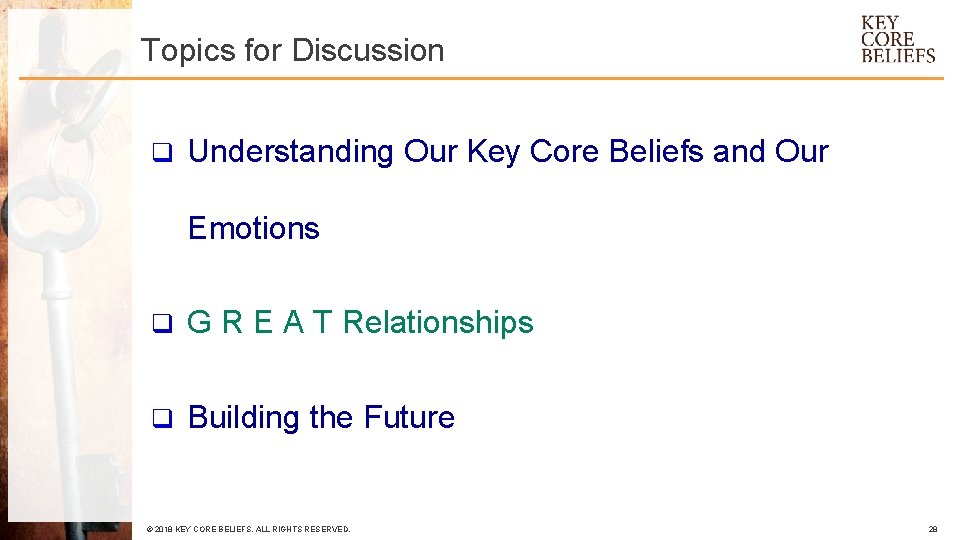 Topics for Discussion

KEY
CORE
BELIEFS

❑ Understanding Our Key Core Beliefs and Our Emotions

❑ G R E A T Relationships

❑ Building the Future

© 2018 KEY CORE BELIEFS. ALL RIGHTS RESERVED.

28